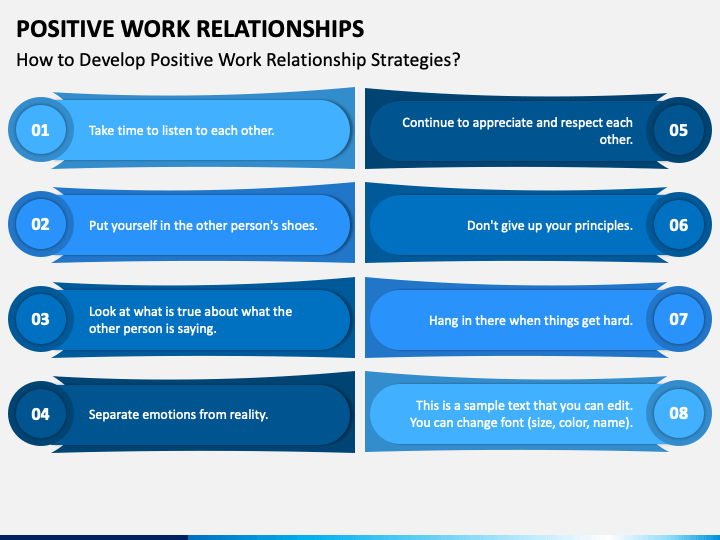 POSITIVE WORK RELATIONSHIPS

How to Develop Positive Work Relationship Strategies?

01 Take time to listen to each other.

02 Put yourself in the other person's shoes.

03 Look at what is true about what the other person is saying.

04 Separate emotions from reality.

Continue to appreciate and respect each other. 05

Don't give up your principles. 06

Hang in there when things get hard. 07

This is a sample text that you can edit. You can change font (size, color, name). 08